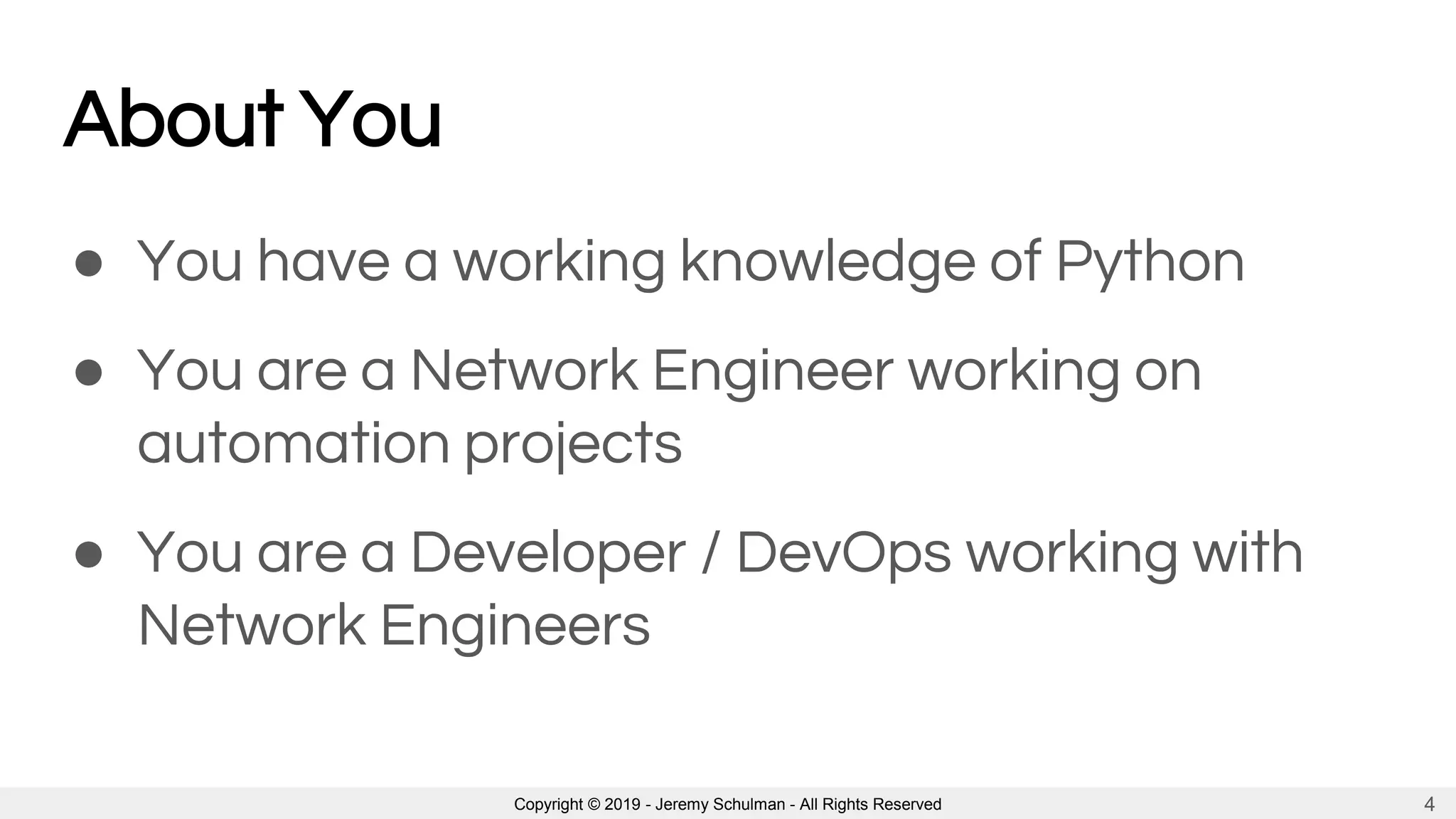 About You

● You have a working knowledge of Python

● You are a Network Engineer working on automation projects

● You are a Developer / DevOps working with Network Engineers

Copyright © 2019 - Jeremy Schulman - All Rights Reserved

4